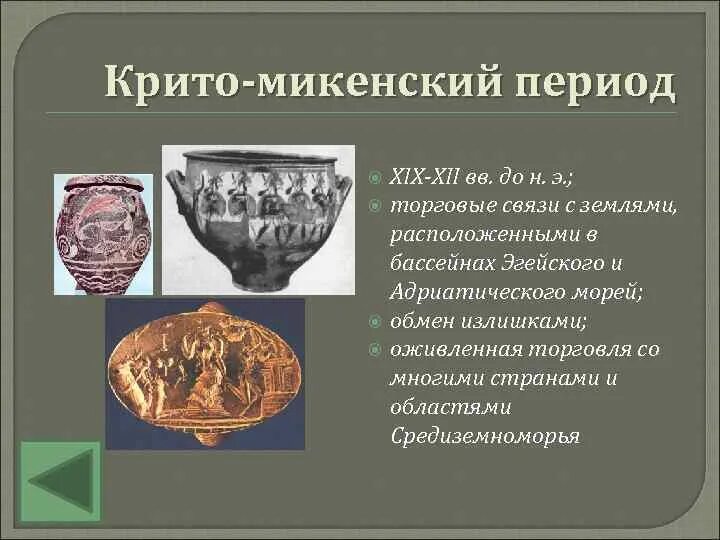 Крито-микенский период

XIX-XII вв. до н. э.;
торговые связи с землями, расположенными в бассейнах Эгейского и Адриатического морей;
обмен излишками;
оживленная торговля со многими странами и областями Средиземноморья